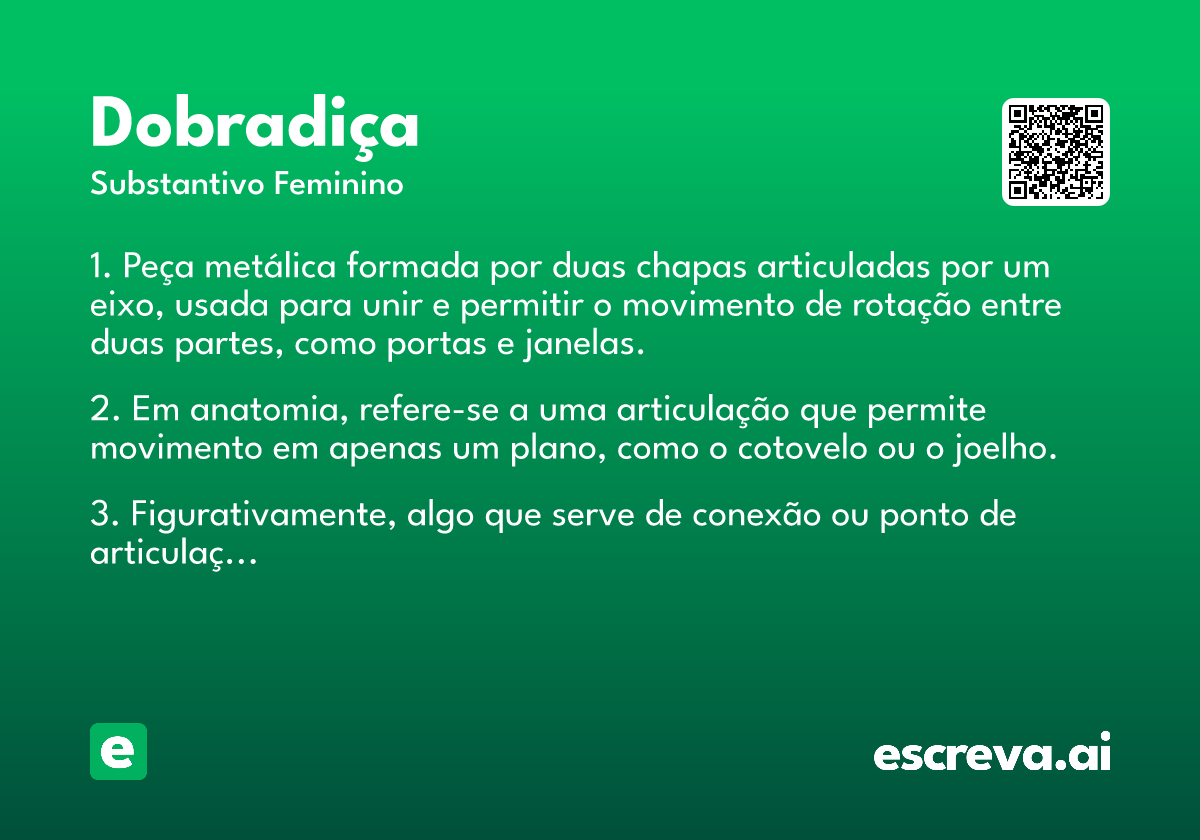 Dobradiça
Substantivo Feminino

1. Peça metálica formada por duas chapas articuladas por um eixo, usada para unir e permitir o movimento de rotação entre duas partes, como portas e janelas.

2. Em anatomia, refere-se a uma articulação que permite movimento em apenas um plano, como o cotovelo ou o joelho.

3. Figurativamente, algo que serve de conexão ou ponto de articulaç...

e

escreva.ai